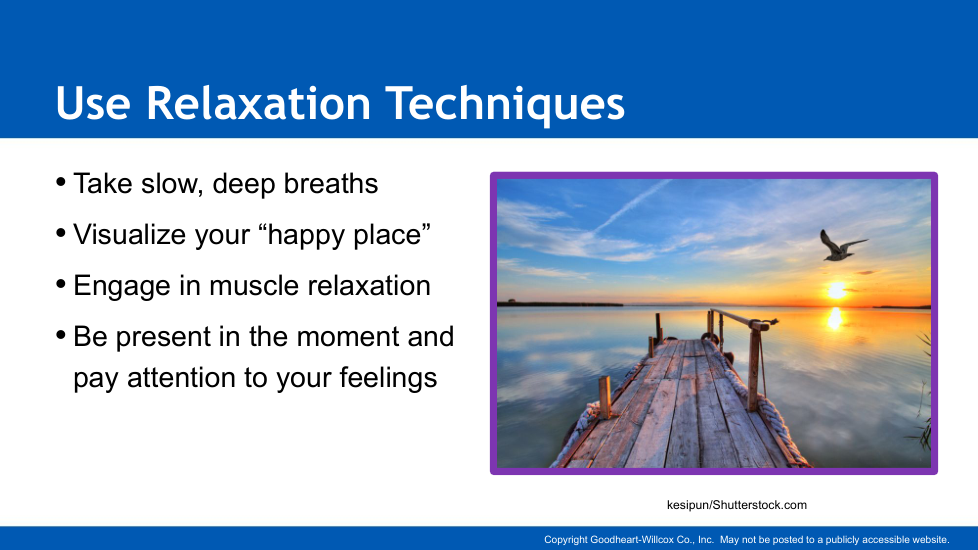 Use Relaxation Techniques

• Take slow, deep breaths
• Visualize your “happy place”
• Engage in muscle relaxation
• Be present in the moment and pay attention to your feelings

kesipun/Shutterstock.com

Copyright Goodheart-Willcox Co., Inc. May not be posted to a publicly accessible website.